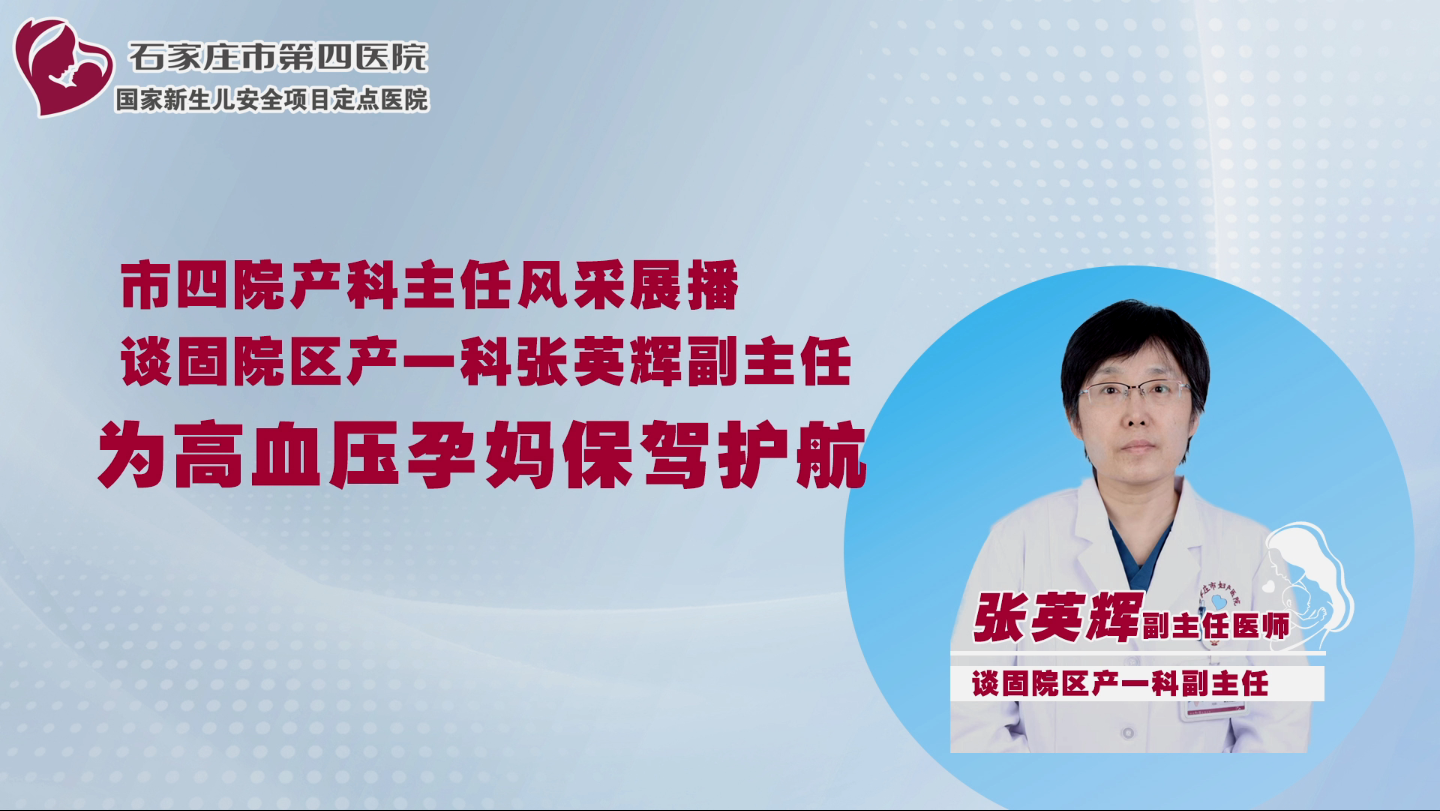 石家庄市第四医院
国家新生儿安全项目定点医院

市四院产科主任风采展播
谈固院区产一科张英辉副主任
为高血压孕妈保驾护航

张英辉副主任医师
谈固院区产一科副主任